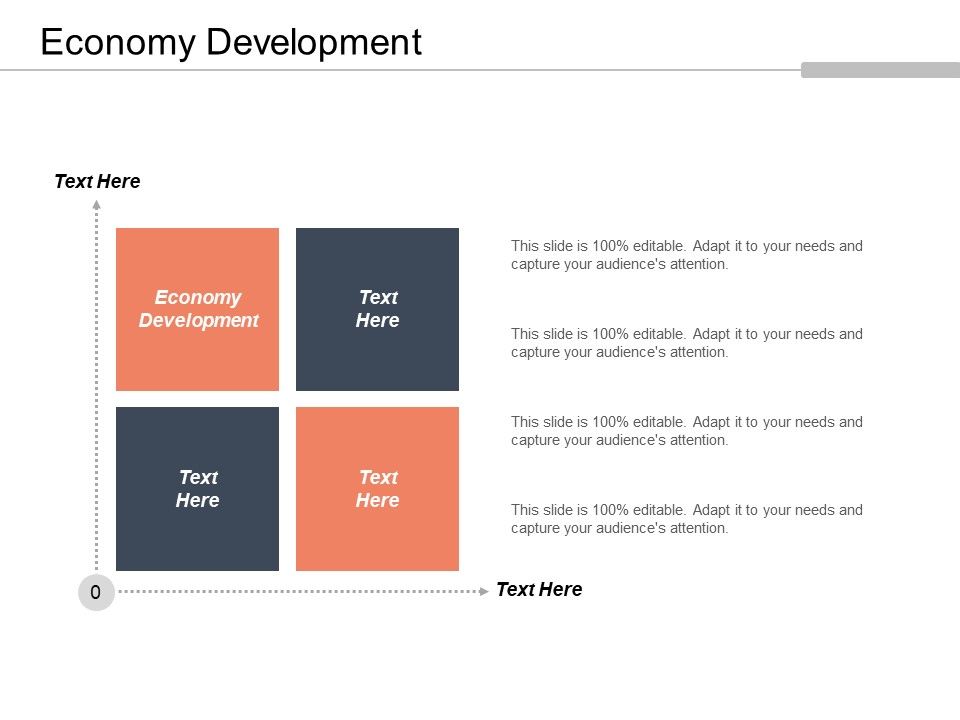 Economy Development

Text Here

Economy Development

Text Here

Text Here

Text Here

0

Text Here

This slide is 100% editable. Adapt it to your needs and capture your audience's attention.

This slide is 100% editable. Adapt it to your needs and capture your audience's attention.

This slide is 100% editable. Adapt it to your needs and capture your audience's attention.

This slide is 100% editable. Adapt it to your needs and capture your audience's attention.